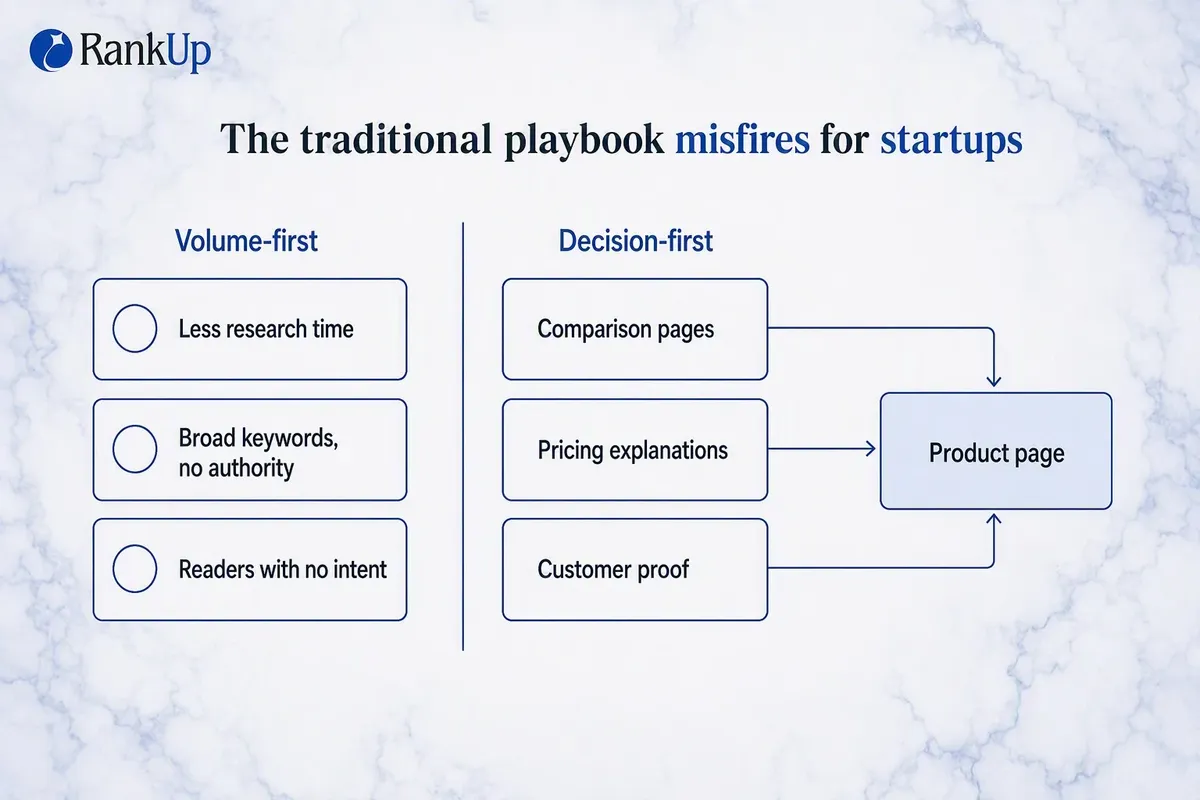 RankUp

The traditional playbook misfires for startups

Volume-first

Less research time

Broad keywords, no authority

Readers with no intent

Decision-first

Comparison pages

Pricing explanations

Customer proof

Product page